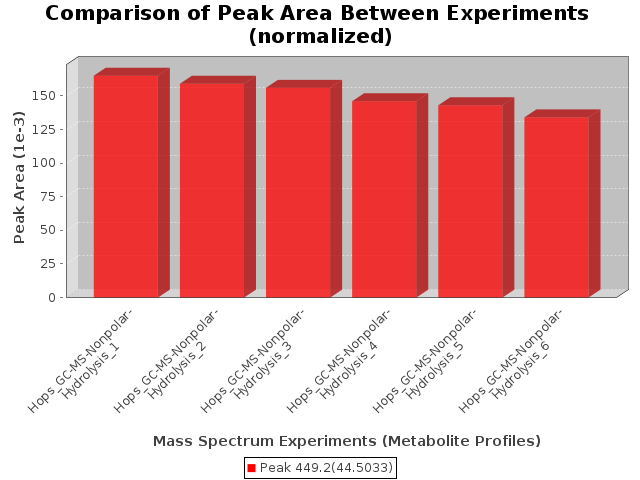 Comparison of Peak Area Between Experiments (normalized)

Peak Area (1e-3)

150
125
100
75
50
25
0

Hops_GC-MS-Nonpolar-Hydrolysis_1
Hops_GC-MS-Nonpolar-Hydrolysis_2
Hops_GC-MS-Nonpolar-Hydrolysis_3
Hops_GC-MS-Nonpolar-Hydrolysis_4
Hops_GC-MS-Nonpolar-Hydrolysis_5
Hops_GC-MS-Nonpolar-Hydrolysis_6

Mass Spectrum Experiments (Metabolite Profiles)

Peak 449.2(44.5033)